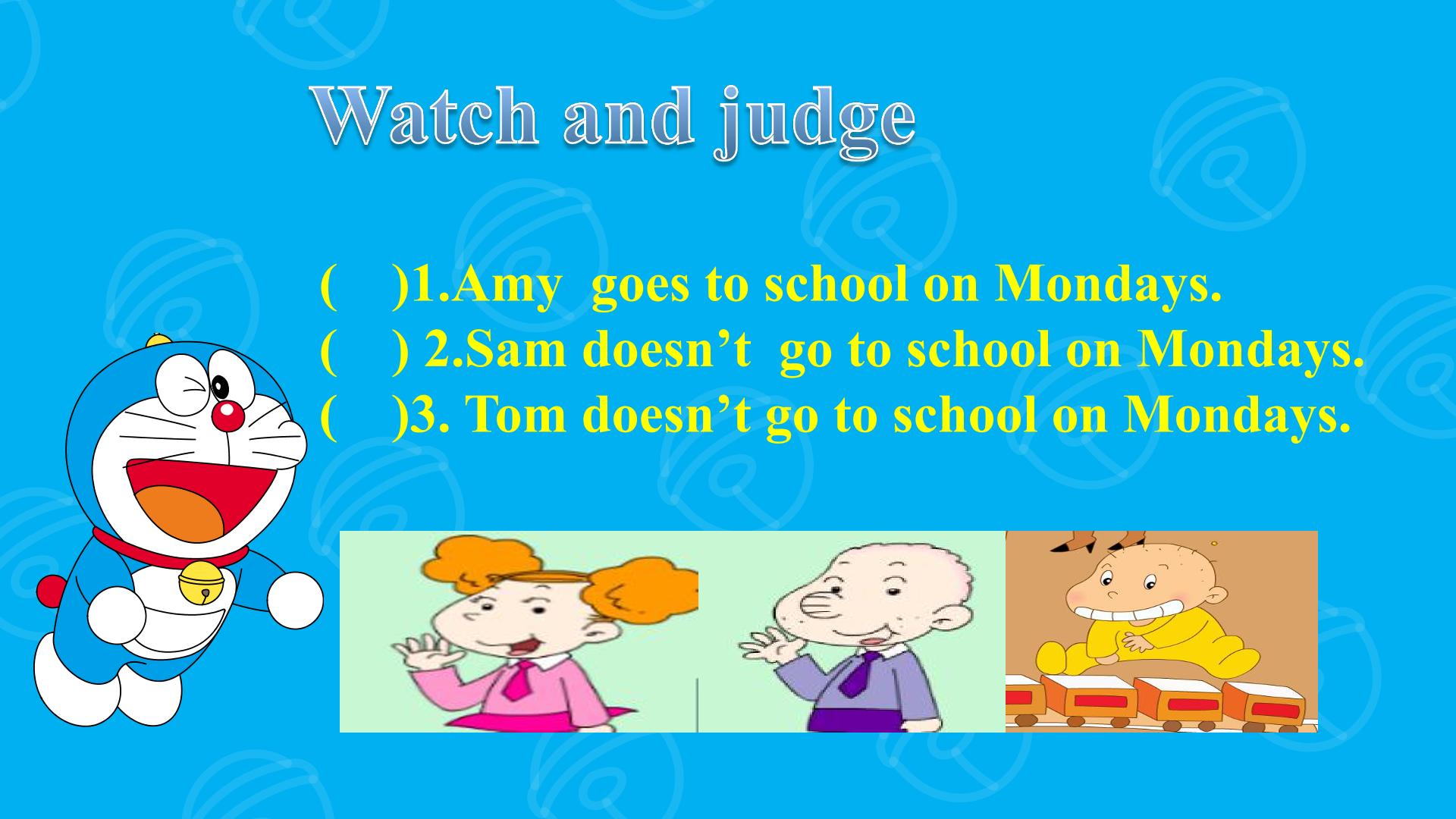 Watch and judge

(    )1.Amy  goes to school on Mondays.
(    ) 2.Sam doesn’t  go to school on Mondays.
(    )3. Tom doesn’t go to school on Mondays.